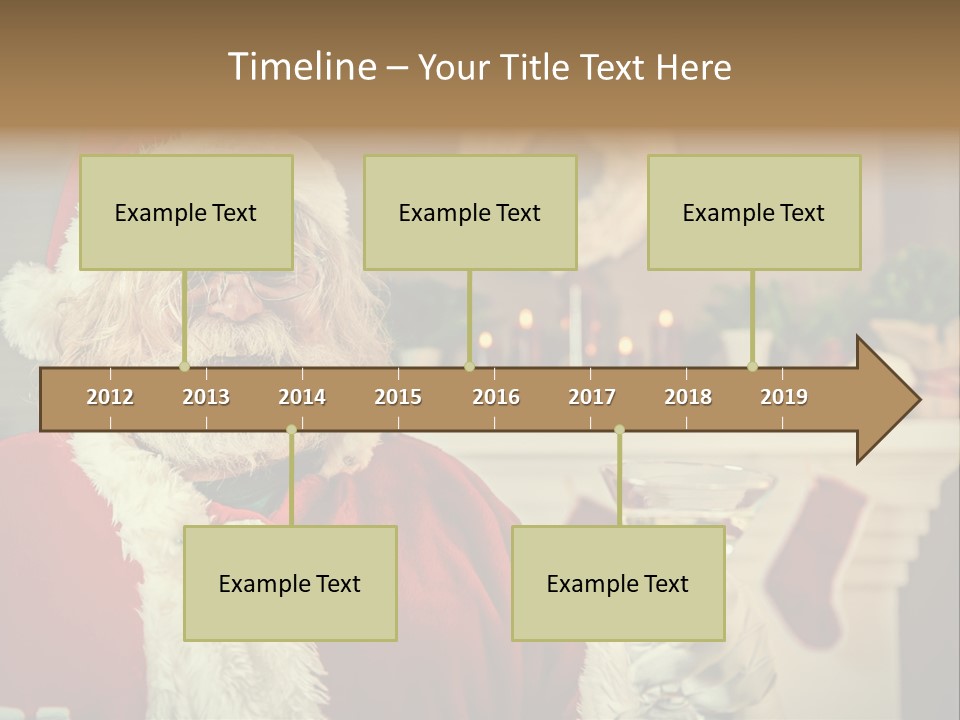 Timeline – Your Title Text Here

Example Text

Example Text

Example Text

2012 2013 2014 2015 2016 2017 2018 2019

Example Text

Example Text